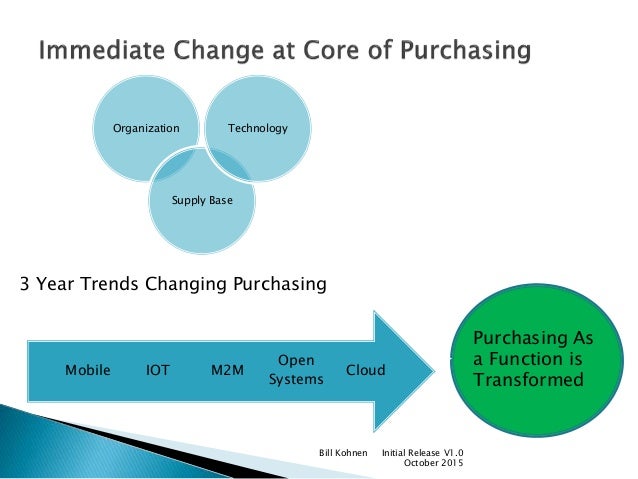 Immediate Change at Core of Purchasing

Organization

Technology

Supply Base

3 Year Trends Changing Purchasing

Mobile IOT M2M Open Systems Cloud

Purchasing As a Function is Transformed

Bill Kohnen Initial Release V1.0 October 2015